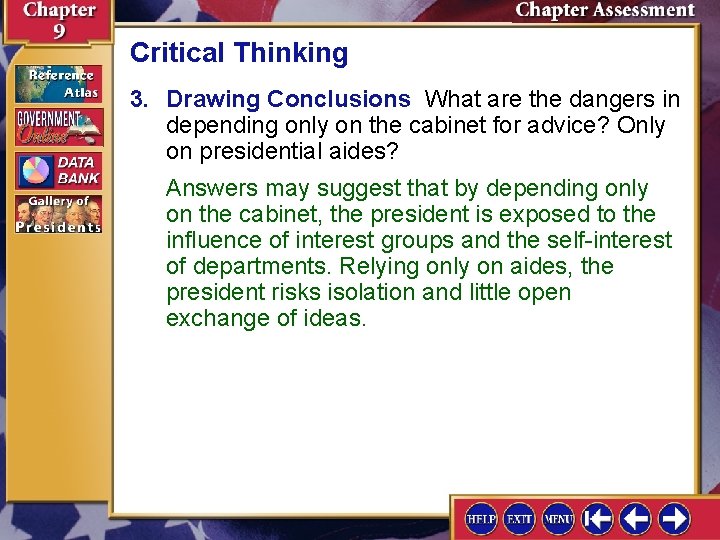 Chapter 9

Chapter Assessment

Reference Atlas

GOVERNMENT Online

DATA BANK

Gallery of Presidents

Critical Thinking

3. Drawing Conclusions What are the dangers in depending only on the cabinet for advice? Only on presidential aides?

Answers may suggest that by depending only on the cabinet, the president is exposed to the influence of interest groups and the self-interest of departments. Relying only on aides, the president risks isolation and little open exchange of ideas.

HELP EXIT MENU